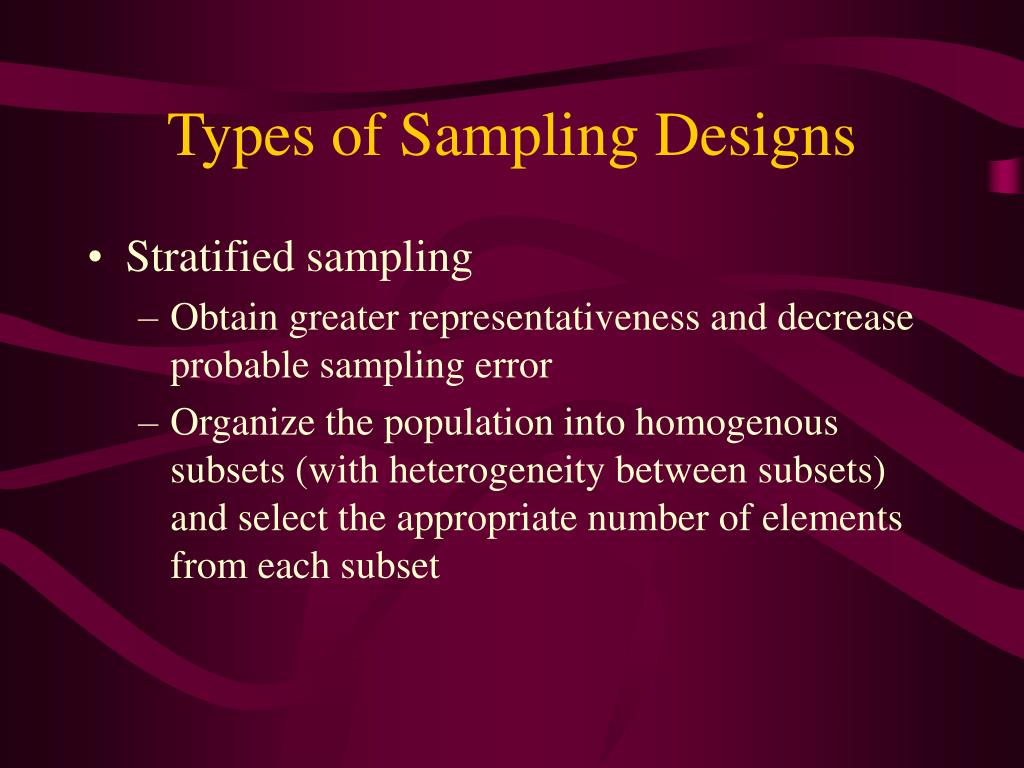 Types of Sampling Designs

• Stratified sampling
– Obtain greater representativeness and decrease probable sampling error
– Organize the population into homogenous subsets (with heterogeneity between subsets) and select the appropriate number of elements from each subset